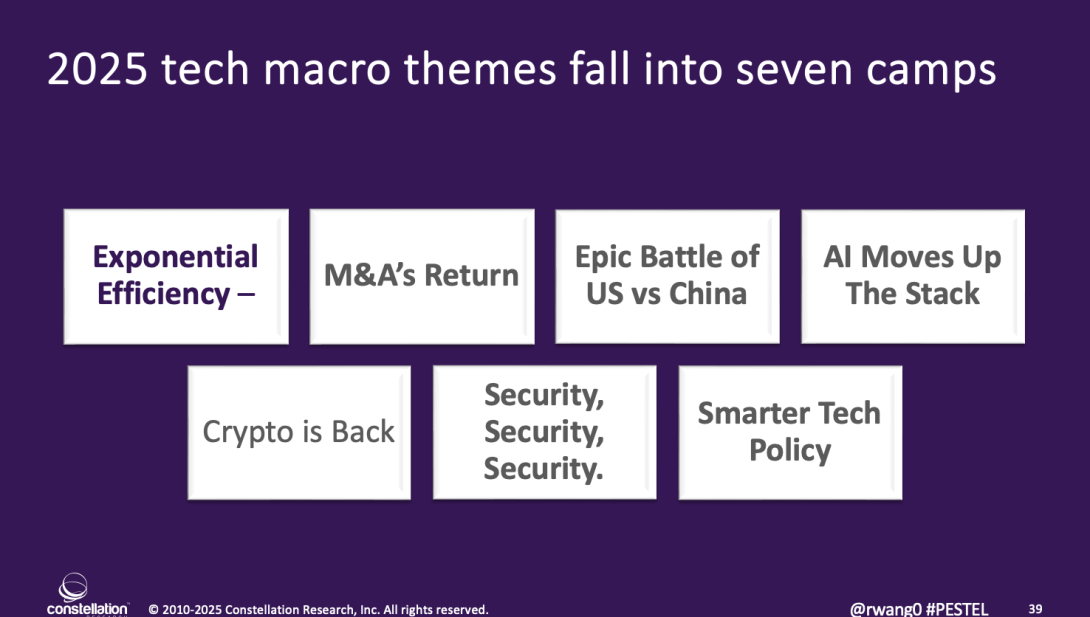 2025 tech macro themes fall into seven camps

Exponential Efficiency –

M&A's Return

Epic Battle of US vs China

AI Moves Up The Stack

Crypto is Back

Security, Security, Security.

Smarter Tech Policy

constellation

© 2010-2025 Constellation Research, Inc. All rights reserved.

@rwang0 #PESTEL

39